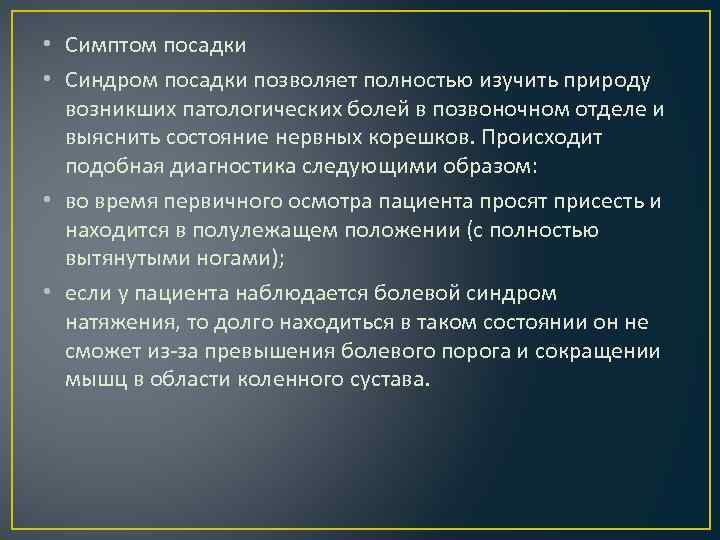 • Симптом посадки

• Синдром посадки позволяет полностью изучить природу возникших патологических болей в позвоночном отделе и выяснить состояние нервных корешков. Происходит подобная диагностика следующими образом:

• во время первичного осмотра пациента просят присесть и находится в полулежащем положении (с полностью вытянутыми ногами);

• если у пациента наблюдается болевой синдром натяжения, то долго находиться в таком состоянии он не сможет из-за превышения болевого порога и сокращении мышц в области коленного сустава.